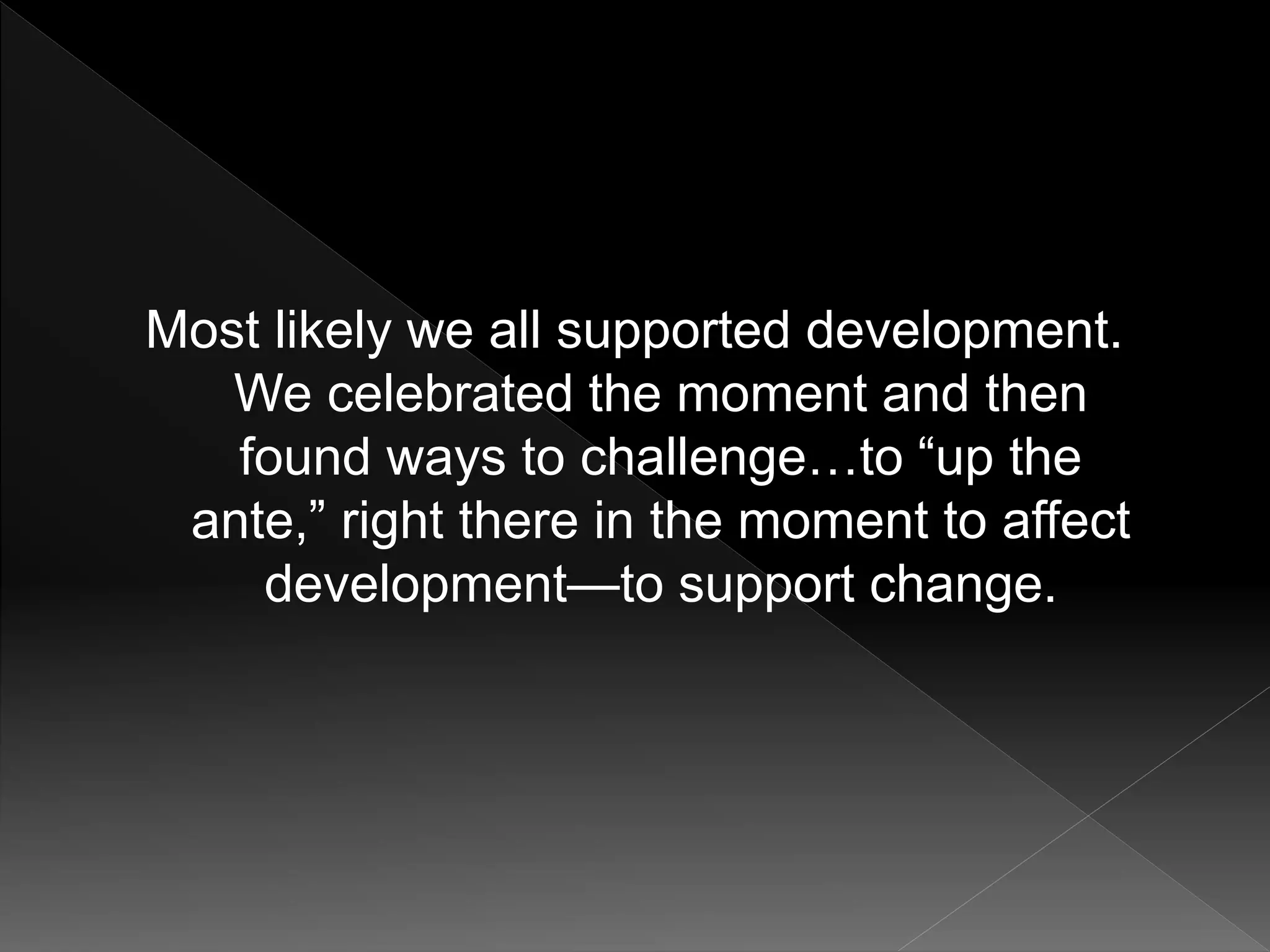 Most likely we all supported development. We celebrated the moment and then found ways to challenge…to “up the ante,” right there in the moment to affect development—to support change.